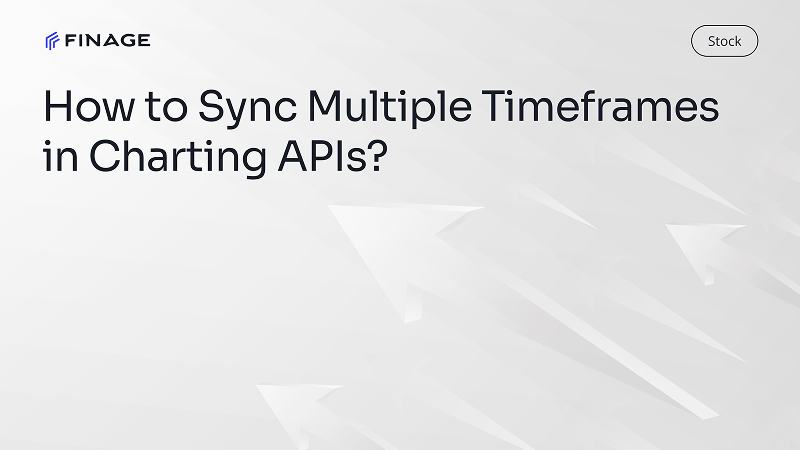 FINAGE

Stock

How to Sync Multiple Timeframes in Charting APIs?